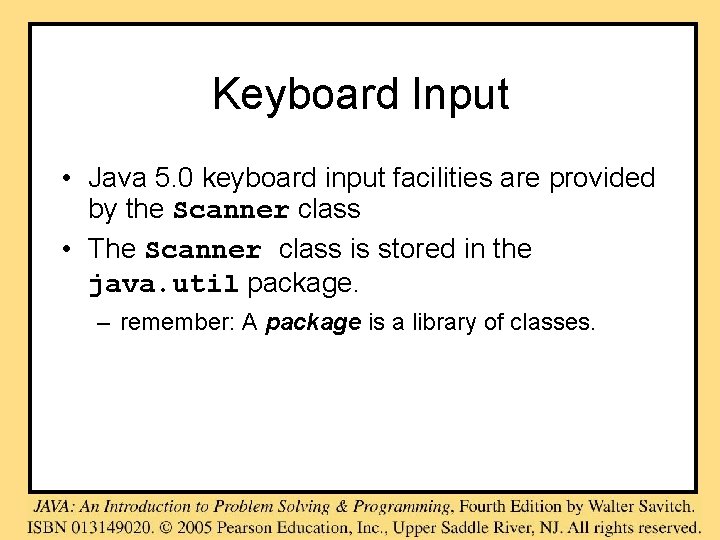 Keyboard Input

• Java 5.0 keyboard input facilities are provided by the Scanner class

• The Scanner class is stored in the java.util package.

– remember: A package is a library of classes.

JAVA: An Introduction to Problem Solving & Programming, Fourth Edition by Walter Savitch.
ISBN 013149020. © 2005 Pearson Education, Inc., Upper Saddle River, NJ. All rights reserved.